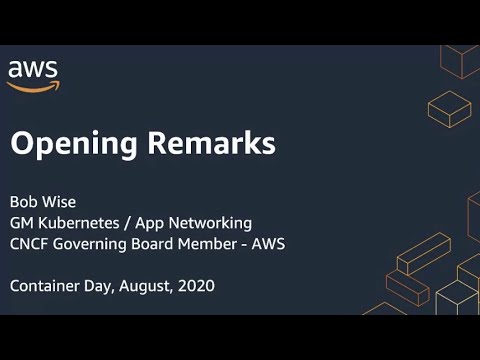 aws

Opening Remarks

Bob Wise
GM Kubernetes / App Networking
CNCF Governing Board Member - AWS

Container Day, August, 2020